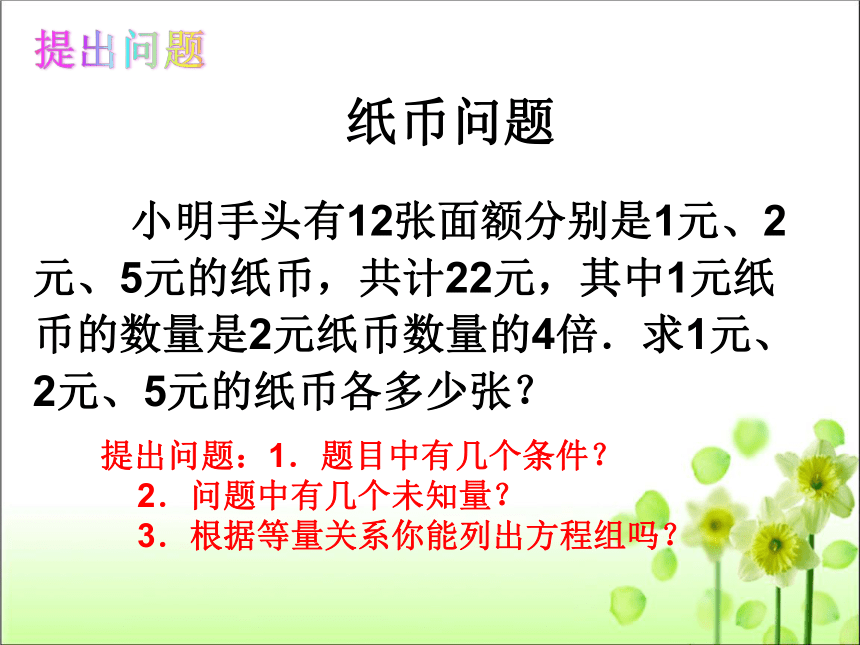 提出问题

纸币问题

小明手头有12张面额分别是1元、2元、5元的纸币，共计22元，其中1元纸币的数量是2元纸币数量的4倍．求1元、2元、5元的纸币各多少张？

提出问题：1．题目中有几个条件？
2．问题中有几个未知量？
3．根据等量关系你能列出方程组吗？